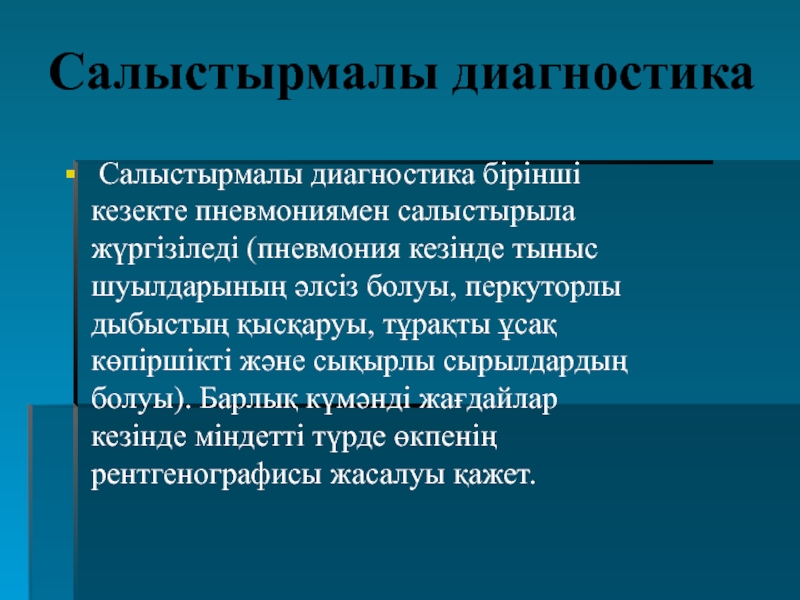 Салыстырмалы диагностика

Салыстырмалы диагностика бірінші кезекте пневмониямен салыстырыла жүргізіледі (пневмония кезінде тыныс шуылдарының әлсіз болуы, перкуторлы дыбыстың қысқаруы, тұрақты ұсақ көпіршікті және сықырлы сырылдардың болуы). Барлық күмәнді жағдайлар кезінде міндетті түрде өкпенің рентгенографисы жасалуы қажет.